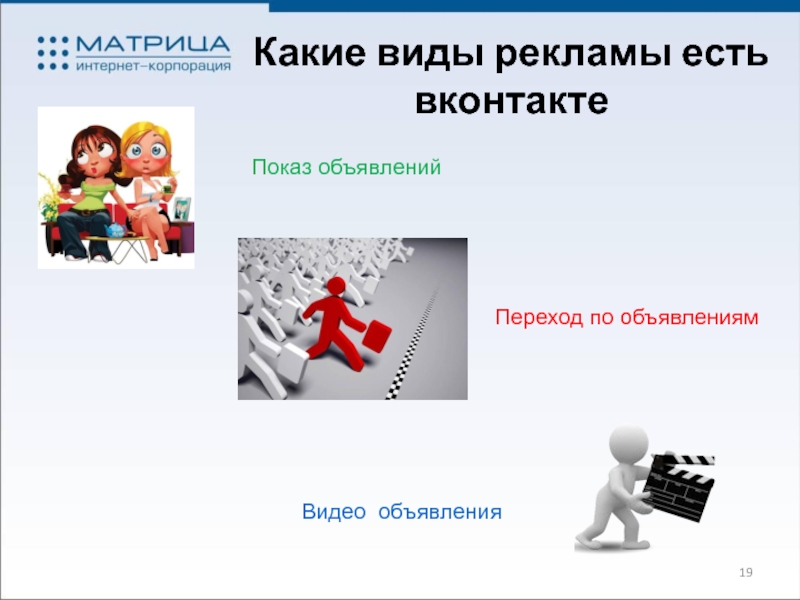 МАТРИЦА
интернет–корпорация

Какие виды рекламы есть вконтакте

Показ объявлений

Переход по объявлениям

Видео объявления

19